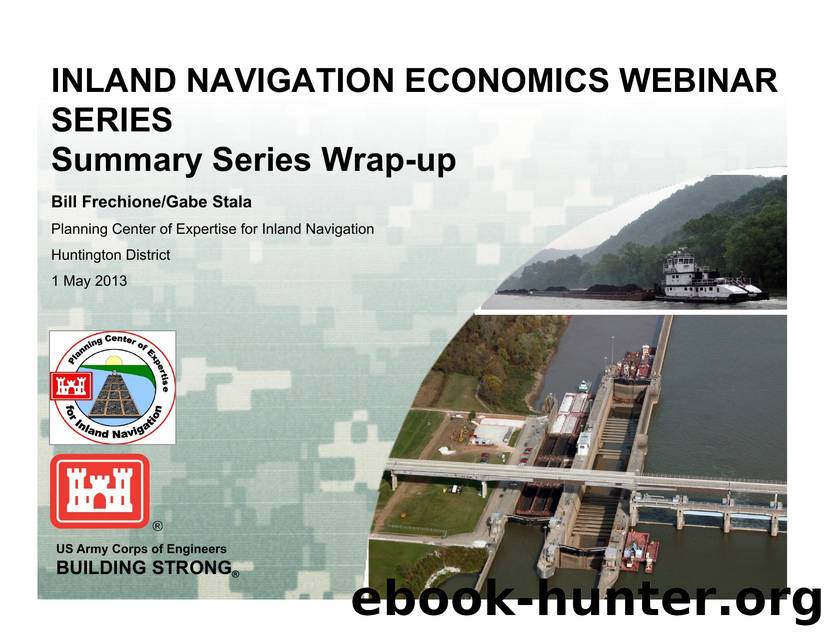 INLAND NAVIGATION ECONOMICS WEBINAR SERIES
Summary Series Wrap-up

Bill Frechione/Gabe Stala

Planning Center of Expertise for Inland Navigation

Huntington District

1 May 2013

Planning Center of Expertise for Inland Navigation

®

US Army Corps of Engineers
BUILDING STRONG®

ebook-hunter.org